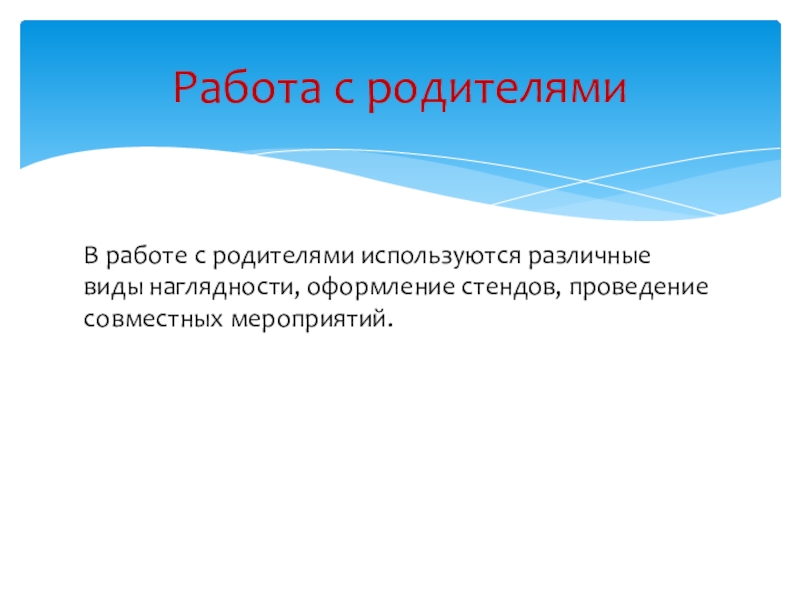 Работа с родителями

В работе с родителями используются различные виды наглядности, оформление стендов, проведение совместных мероприятий.